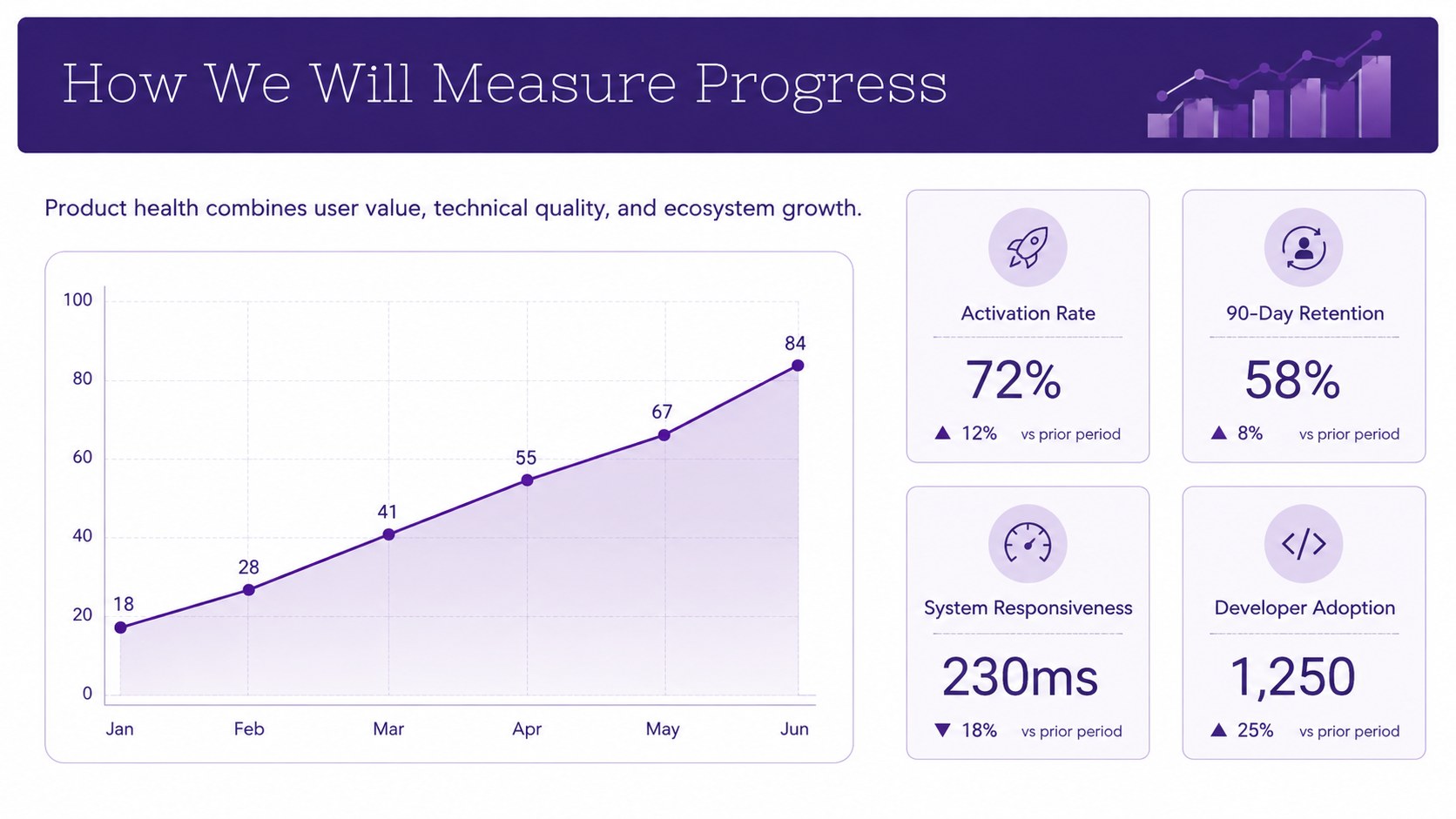 How We Will Measure Progress

Product health combines user value, technical quality, and ecosystem growth.

100
80
60
40
20
0
18
28
41
55
67
84
Jan
Feb
Mar
Apr
May
Jun

Activation Rate

72%

▲ 12% vs prior period

90-Day Retention

58%

▲ 8% vs prior period

System Responsiveness

230ms

▼ 18% vs prior period

Developer Adoption

1,250

▲ 25% vs prior period